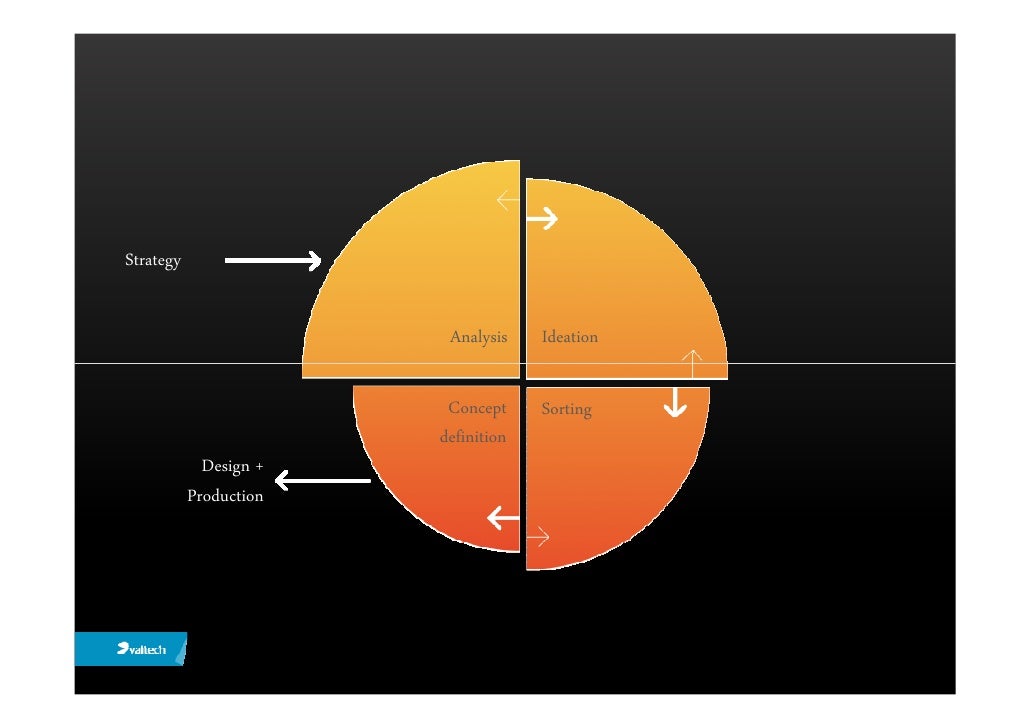 Strategy

Analysis

Ideation

Concept definition

Sorting

Design + Production

valtech